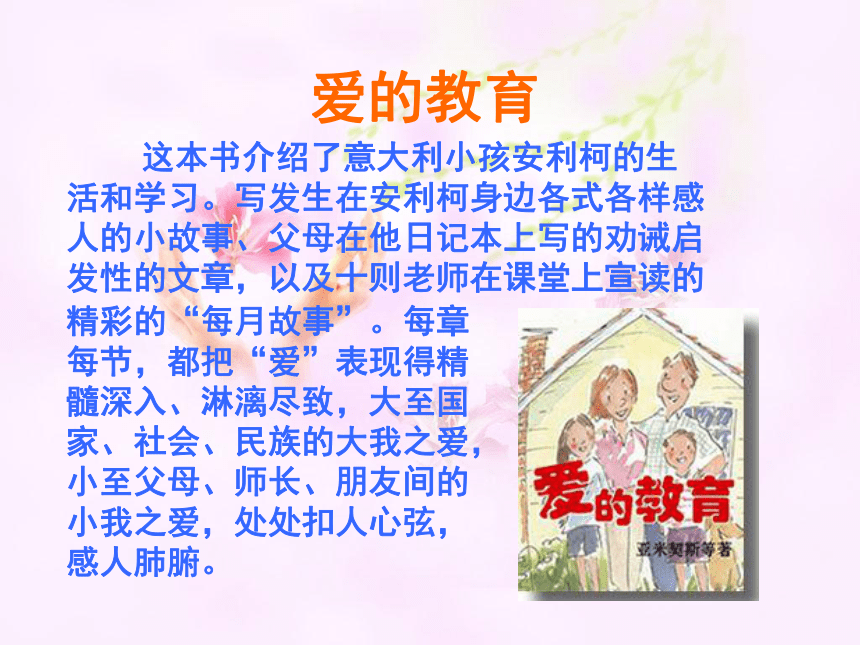 爱的教育

这本书介绍了意大利小孩安利柯的生活和学习。写发生在安利柯身边各式各样感人的小故事、父母在他日记本上写的劝诫启发性的文章，以及十则老师在课堂上宣读的精彩的“每月故事”。每章每节，都把“爱”表现得精髓深入、淋漓尽致，大至国家、社会、民族的大我之爱，小至父母、师长、朋友间的小我之爱，处处扣人心弦，感人肺腑。

爱的教育
亚米契斯等著